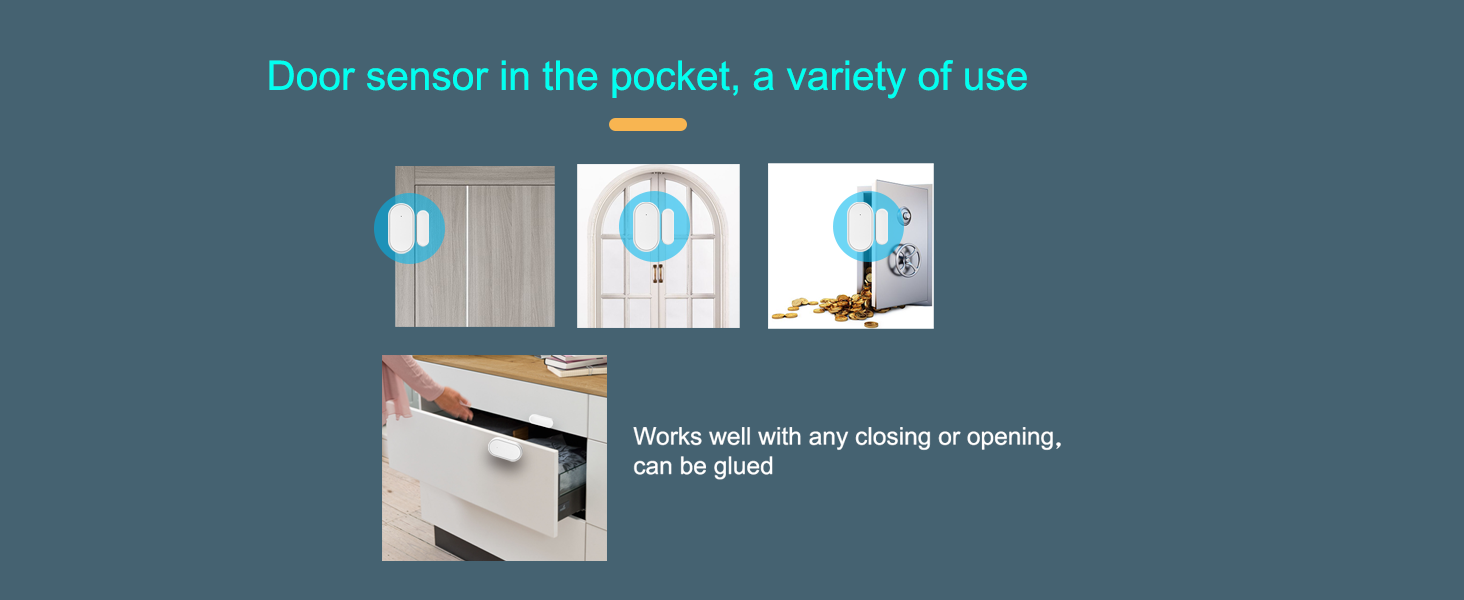 Door sensor in the pocket, a variety of use

Works well with any closing or opening, can be glued